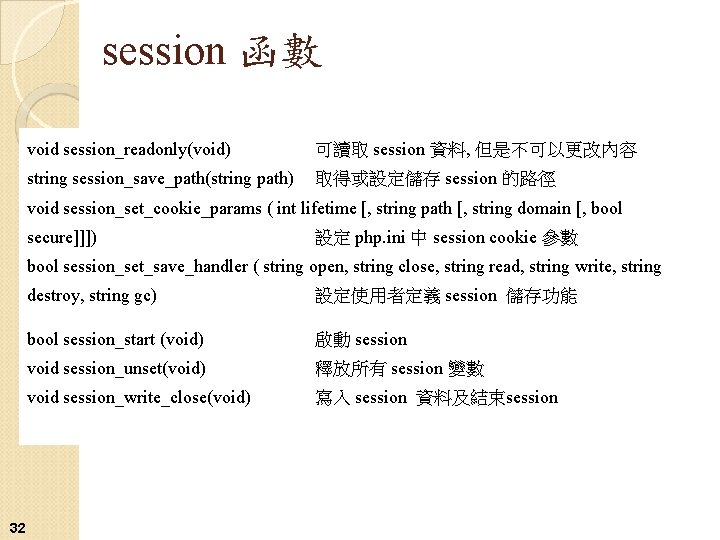 session 函數

void session_readonly(void) 可讀取 session 資料, 但是不可以更改內容
string session_save_path(string path) 取得或設定儲存 session 的路徑
void session_set_cookie_params ( int lifetime [, string path [, string domain [, bool secure]]]) 設定 php.ini 中 session cookie 參數
bool session_set_save_handler ( string open, string close, string read, string write, string destroy, string gc) 設定使用者定義 session 儲存功能

bool session_start (void) 啟動 session
void session_unset(void) 釋放所有 session 變數
void session_write_close(void) 寫入 session 資料及結束session

32